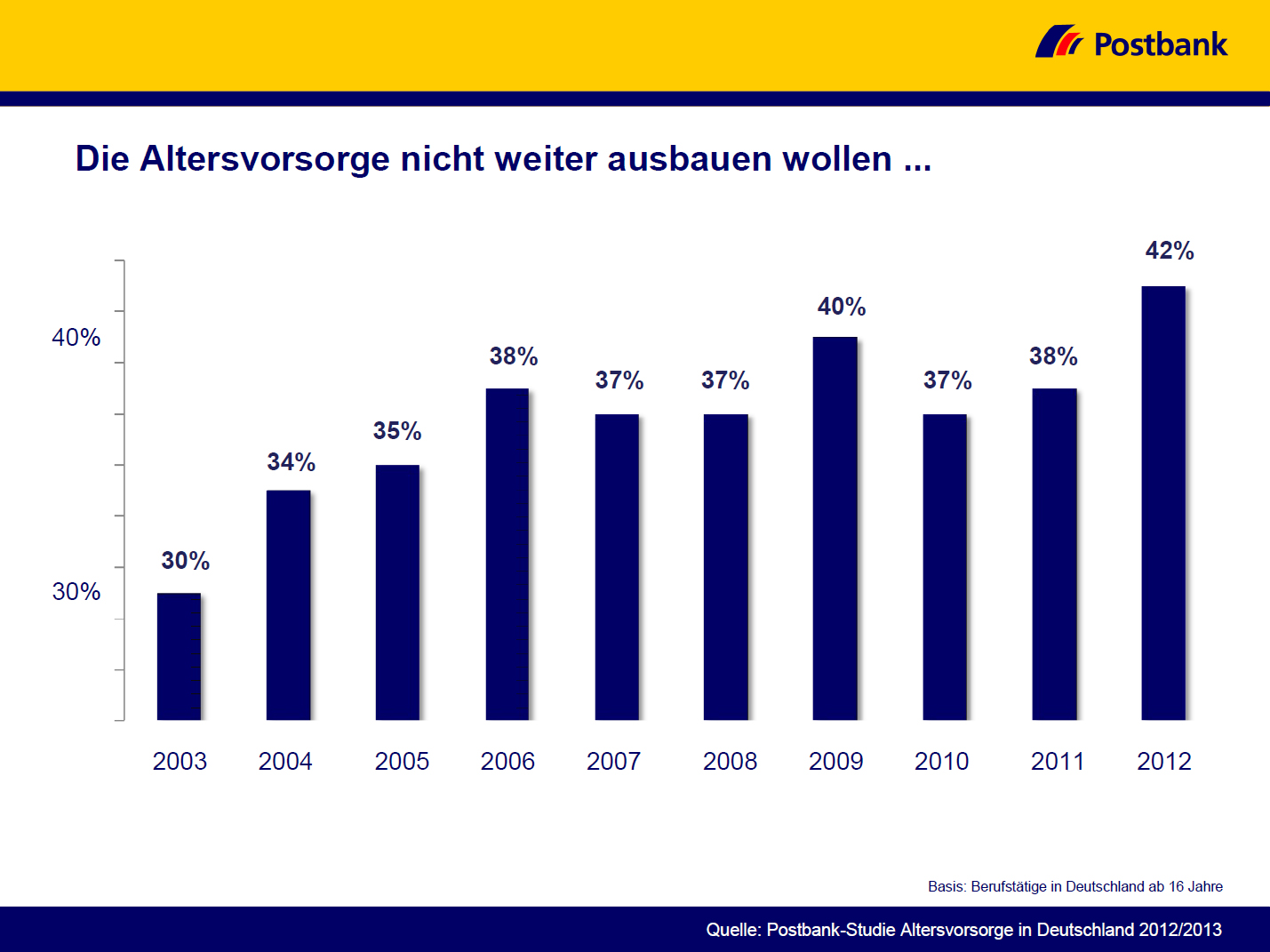 Postbank

Die Altersvorsorge nicht weiter ausbauen wollen ...

40%
30%

30%
34%
35%
38%
37%
37%
40%
37%
38%
42%

2003
2004
2005
2006
2007
2008
2009
2010
2011
2012

Basis: Berufstätige in Deutschland ab 16 Jahre

Quelle: Postbank-Studie Altersvorsorge in Deutschland 2012/2013